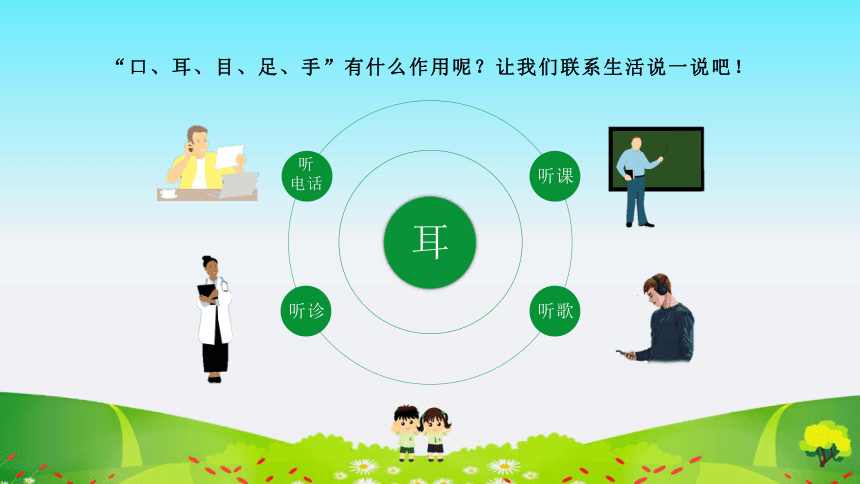 “口、耳、目、足、手”有什么作用呢？让我们联系生活说一说吧！

听电话

听课

耳

听诊

听歌